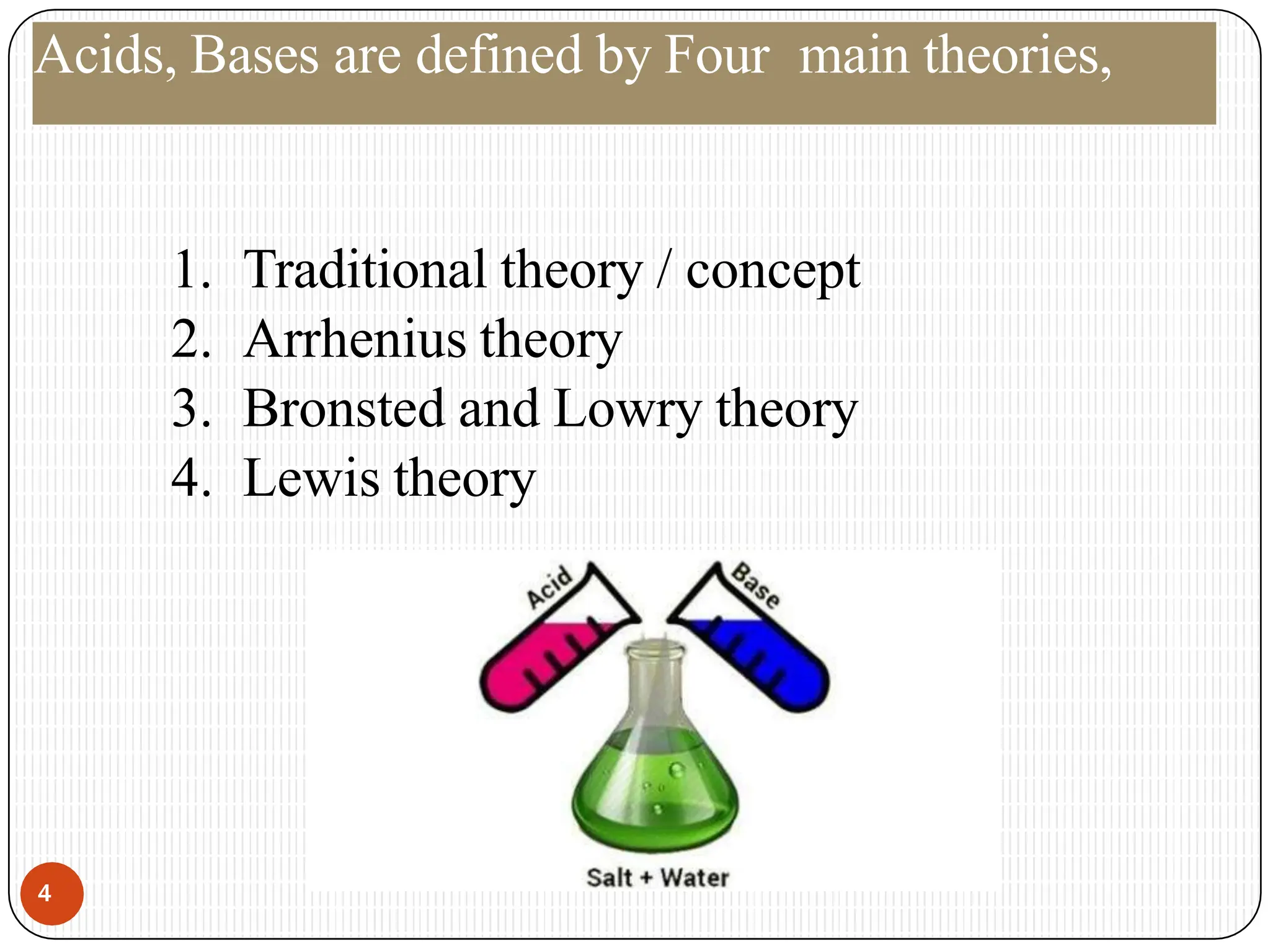 Acids, Bases are defined by Four main theories,

1. Traditional theory / concept
2. Arrhenius theory
3. Bronsted and Lowry theory
4. Lewis theory

Acid

Base

Salt + Water

4